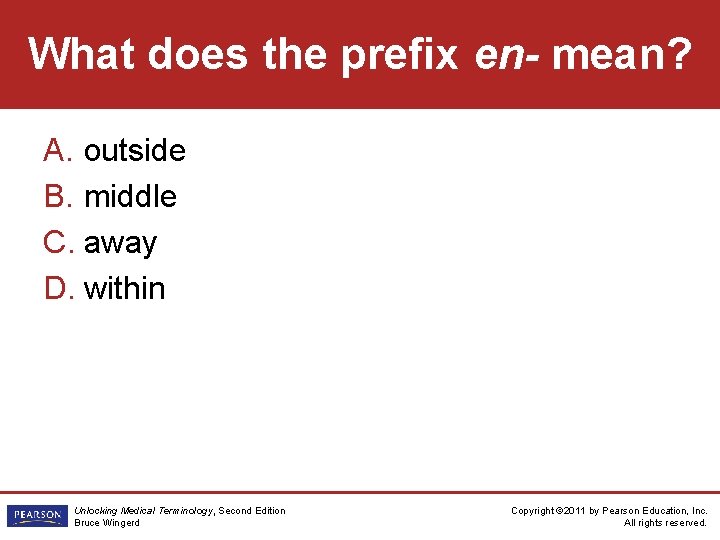 What does the prefix en- mean?

A. outside
B. middle
C. away
D. within

PEARSON

Unlocking Medical Terminology, Second Edition
Bruce Wingerd

Copyright ©2011 by Pearson Education, Inc.
All rights reserved.